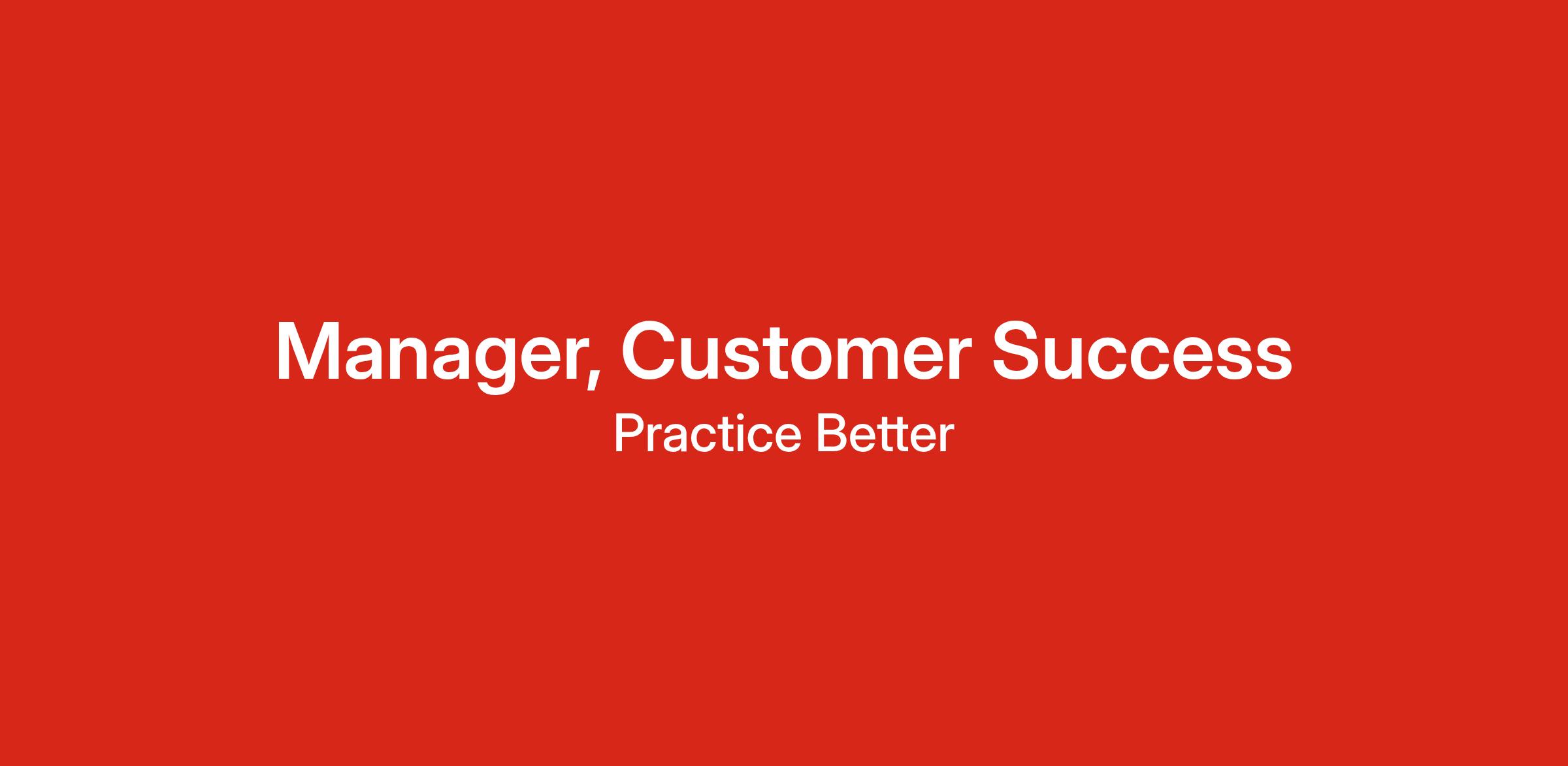 Manager, Customer Success
Practice Better